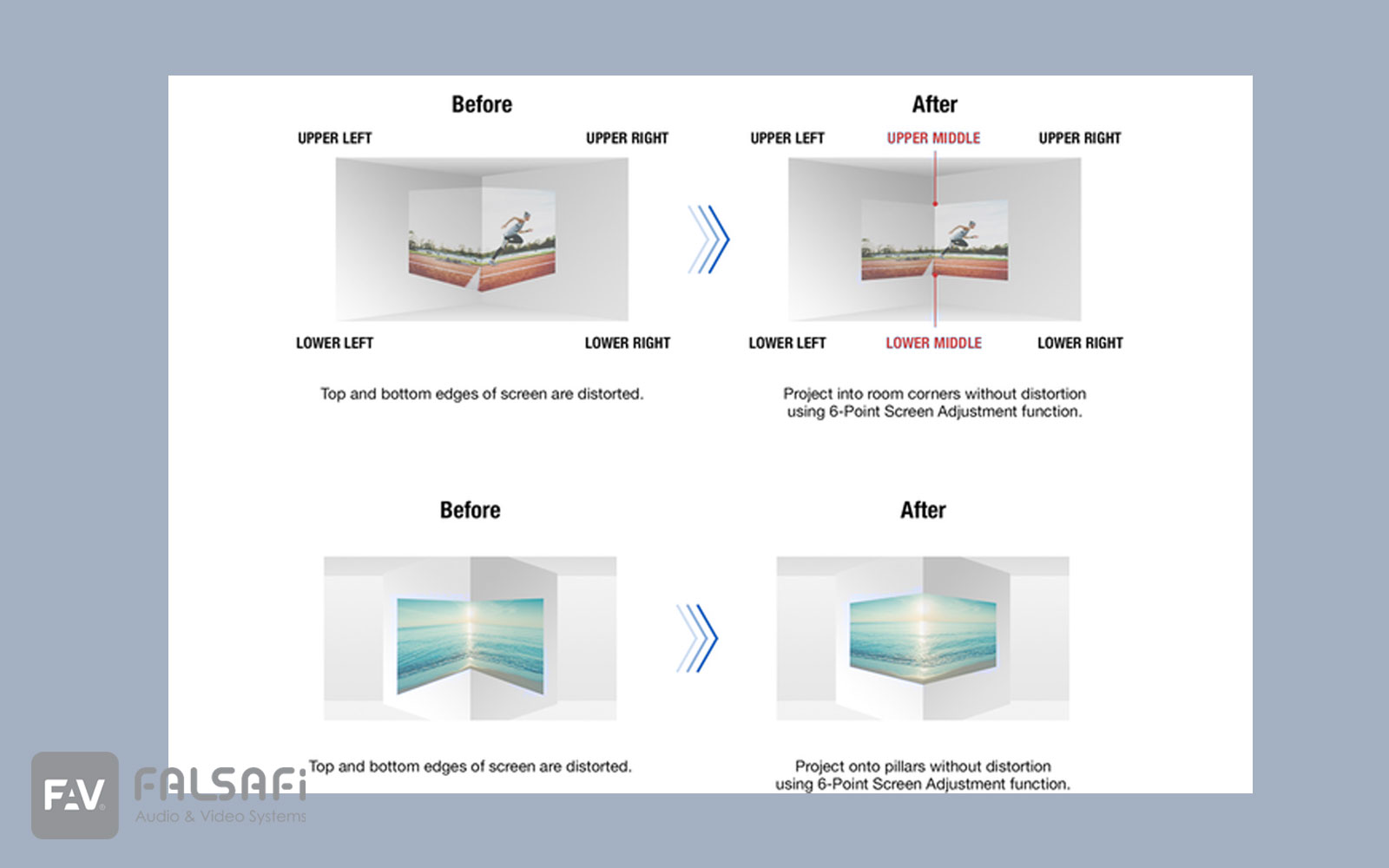 Before

UPPER LEFT UPPER RIGHT

LOWER LEFT LOWER RIGHT

Top and bottom edges of screen are distorted.

After

UPPER LEFT UPPER MIDDLE UPPER RIGHT

LOWER LEFT LOWER MIDDLE LOWER RIGHT

Project into room corners without distortion using 6-Point Screen Adjustment function.

Before

Top and bottom edges of screen are distorted.

After

Project onto pillars without distortion using 6-Point Screen Adjustment function.

FAV FALSAFI Audio & Video Systems